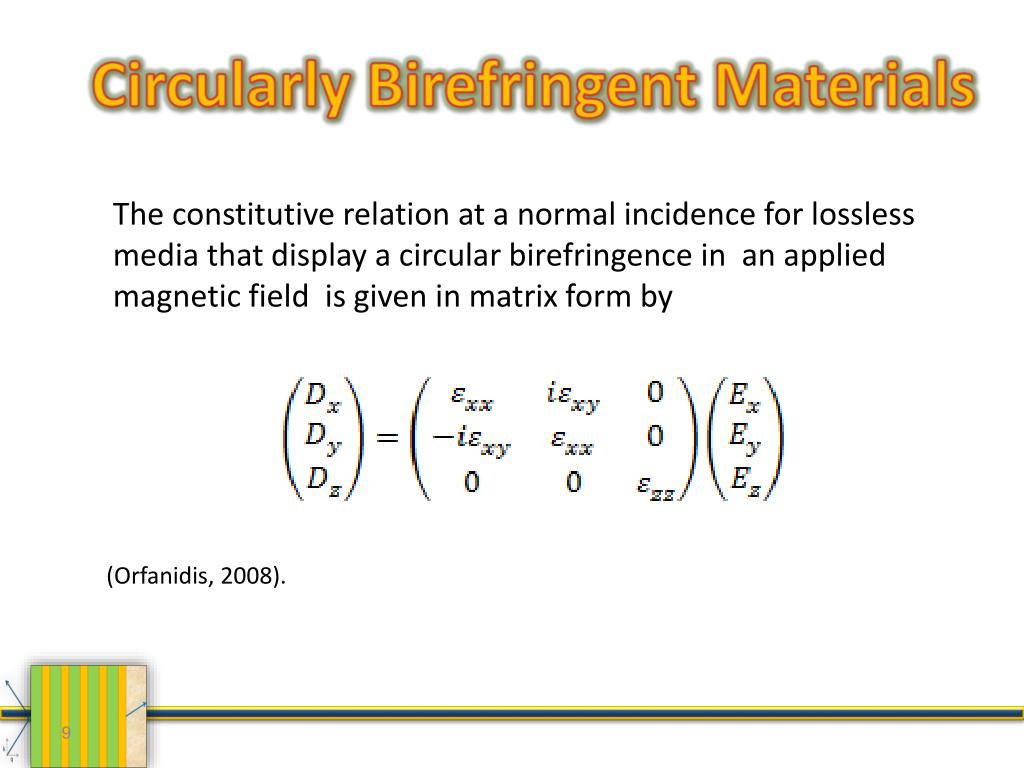 Circularly Birefringent Materials

The constitutive relation at a normal incidence for lossless media that display a circular birefringence in an applied magnetic field is given in matrix form by

$\begin{pmatrix} D_x \\ D_y \\ D_z \end{pmatrix} = \begin{pmatrix} \varepsilon_{xx} & i\varepsilon_{xy} & 0 \\ -i\varepsilon_{xy} & \varepsilon_{xx} & 0 \\ 0 & 0 & \varepsilon_{zz} \end{pmatrix} \begin{pmatrix} E_x \\ E_y \\ E_z \end{pmatrix}$

(Orfanidis, 2008).

9